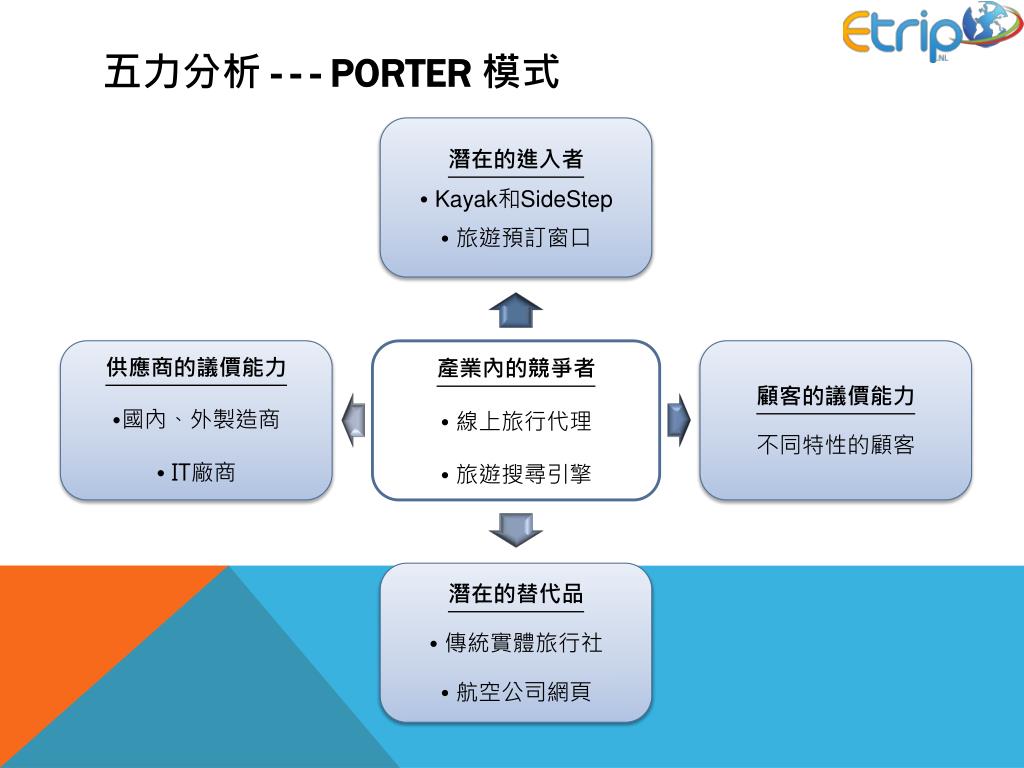 Etrip .NL

五力分析 --- PORTER 模式

潛在的進入者

• Kayak和SideStep

• 旅遊預訂窗口

供應商的議價能力

•國內、外製造商

• IT廠商

產業內的競爭者

• 線上旅行代理

• 旅遊搜尋引擎

顧客的議價能力

不同特性的顧客

潛在的替代品

• 傳統實體旅行社

• 航空公司網頁